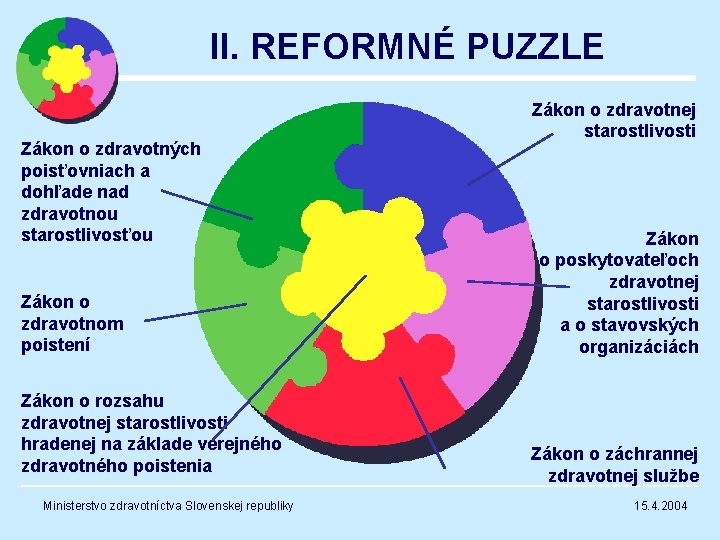 II. REFORMNÉ PUZZLE

Zákon o zdravotných poisťovniach a dohľade nad zdravotnou starostlivosťou

Zákon o zdravotnom poistení

Zákon o rozsahu zdravotnej starostlivosti hradenej na základe verejného zdravotného poistenia

Zákon o zdravotnej starostlivosti

Zákon o poskytovateľoch zdravotnej starostlivosti a o stavovských organizáciách

Zákon o záchrannej zdravotnej službe

Ministerstvo zdravotníctva Slovenskej republiky

15.4.2004